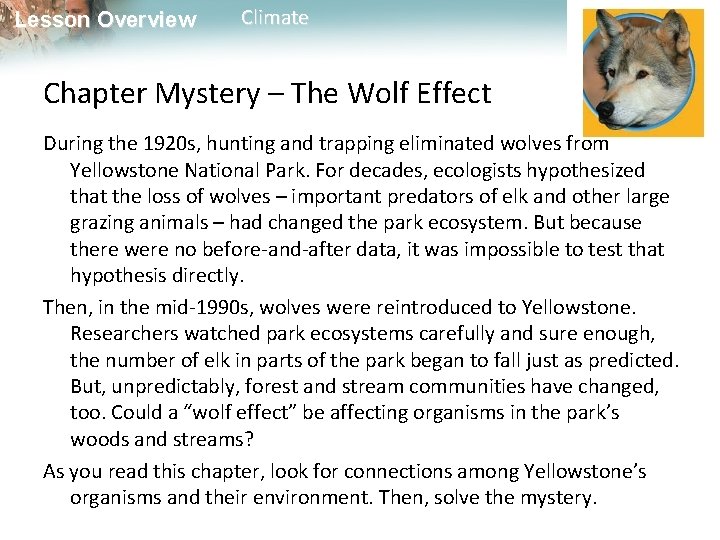 Lesson Overview Climate

Chapter Mystery – The Wolf Effect

During the 1920s, hunting and trapping eliminated wolves from Yellowstone National Park. For decades, ecologists hypothesized that the loss of wolves – important predators of elk and other large grazing animals – had changed the park ecosystem. But because there were no before-and-after data, it was impossible to test that hypothesis directly.

Then, in the mid-1990s, wolves were reintroduced to Yellowstone. Researchers watched park ecosystems carefully and sure enough, the number of elk in parts of the park began to fall just as predicted. But, unpredictably, forest and stream communities have changed, too. Could a "wolf effect" be affecting organisms in the park's woods and streams?

As you read this chapter, look for connections among Yellowstone's organisms and their environment. Then, solve the mystery.